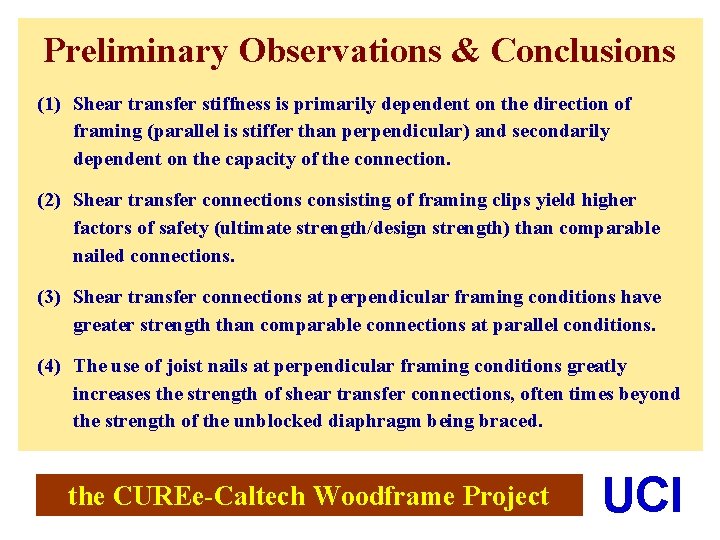 Preliminary Observations & Conclusions

(1) Shear transfer stiffness is primarily dependent on the direction of framing (parallel is stiffer than perpendicular) and secondarily dependent on the capacity of the connection.

(2) Shear transfer connections consisting of framing clips yield higher factors of safety (ultimate strength/design strength) than comparable nailed connections.

(3) Shear transfer connections at perpendicular framing conditions have greater strength than comparable connections at parallel conditions.

(4) The use of joist nails at perpendicular framing conditions greatly increases the strength of shear transfer connections, often times beyond the strength of the unblocked diaphragm being braced.

the CUREe-Caltech Woodframe Project

UCI